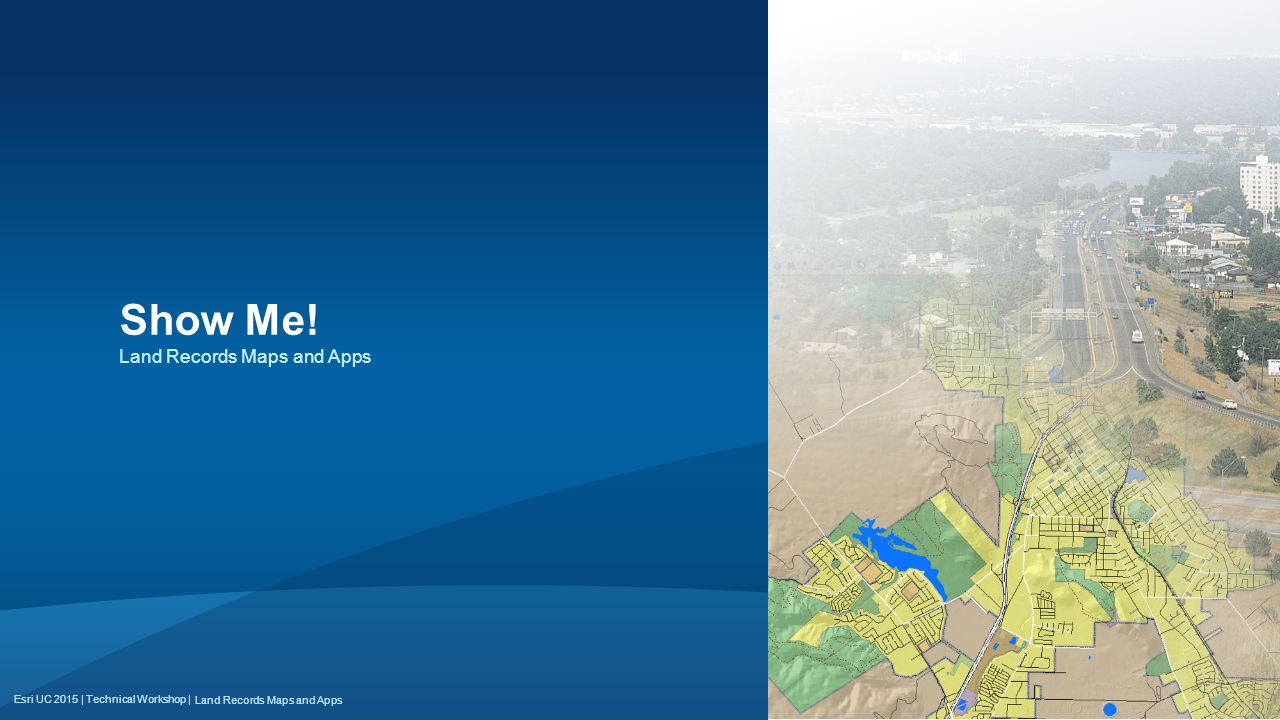 Show Me!
Land Records Maps and Apps

Esri UC 2015 | Technical Workshop | Land Records Maps and Apps